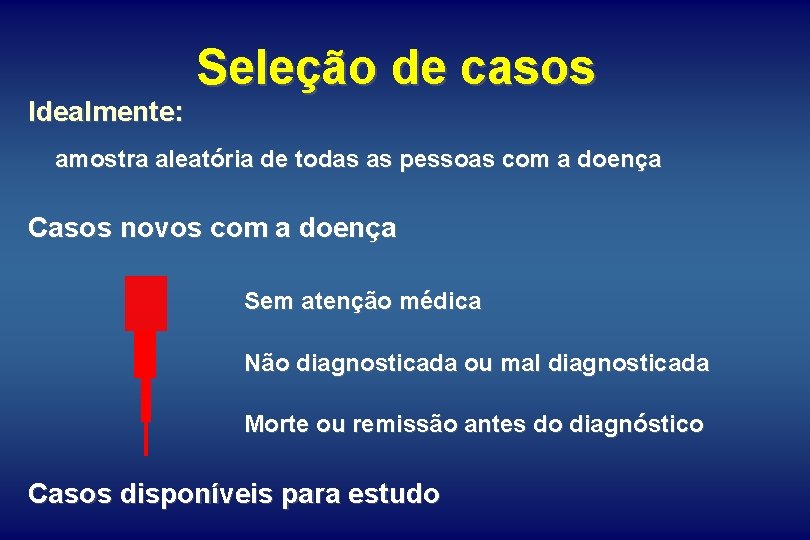 Seleção de casos

Idealmente:

amostra aleatória de todas as pessoas com a doença

Casos novos com a doença

Sem atenção médica

Não diagnosticada ou mal diagnosticada

Morte ou remissão antes do diagnóstico

Casos disponíveis para estudo